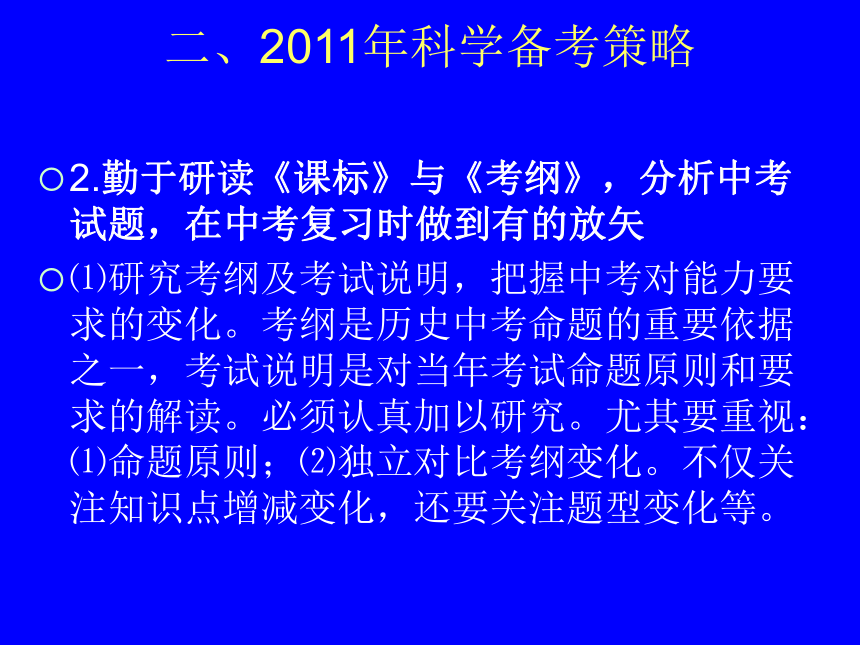 二、2011年科学备考策略

○2.勤于研读《课标》与《考纲》，分析中考试题，在中考复习时做到有的放矢

○⑴研究考纲及考试说明，把握中考对能力要求的变化。考纲是历史中考命题的重要依据之一，考试说明是对当年考试命题原则和要求的解读。必须认真加以研究。尤其要重视：⑴命题原则；⑵独立对比考纲变化。不仅关注知识点增减变化，还要关注题型变化等。